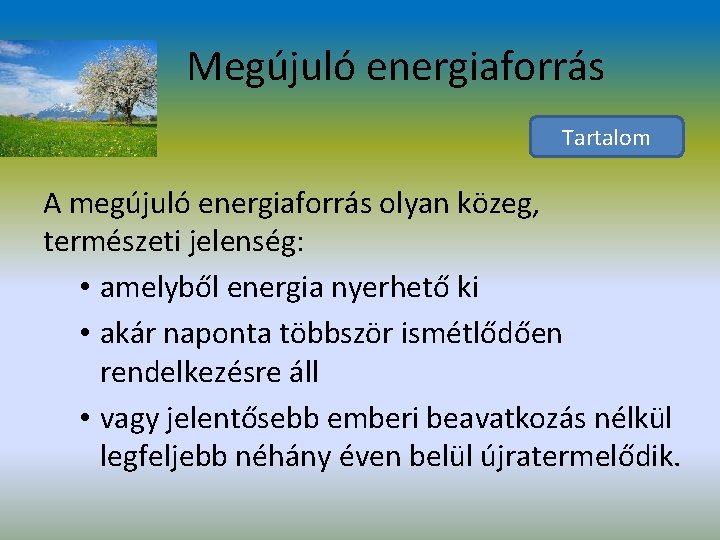 Megújuló energiaforrás

Tartalom

A megújuló energiaforrás olyan közeg, természeti jelenség:

• amelyből energia nyerhető ki
• akár naponta többször ismétlődően rendelkezésre áll
• vagy jelentősebb emberi beavatkozás nélkül legfeljebb néhány éven belül újratermelődik.